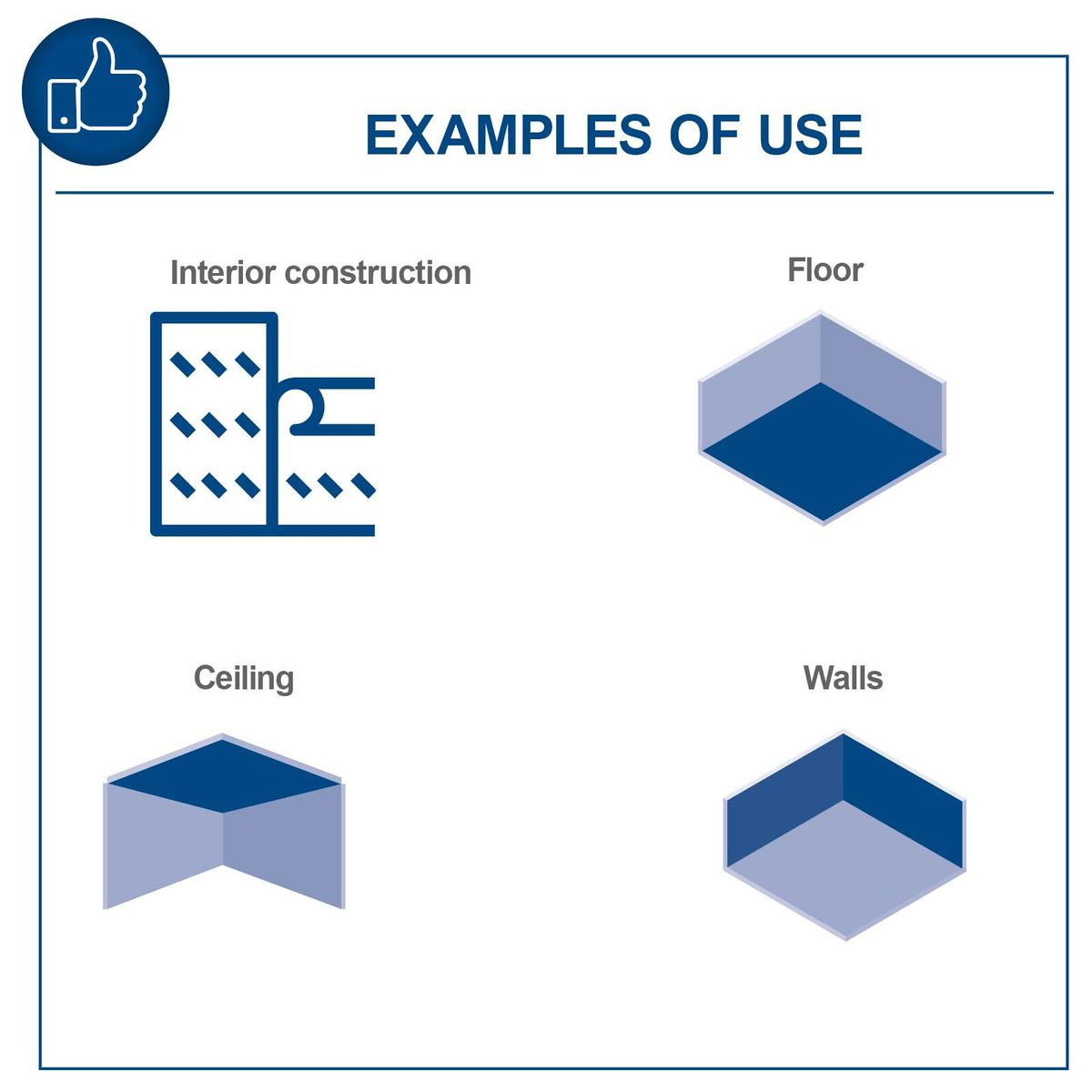 EXAMPLES OF USE

Interior construction

Floor

Ceiling

Walls